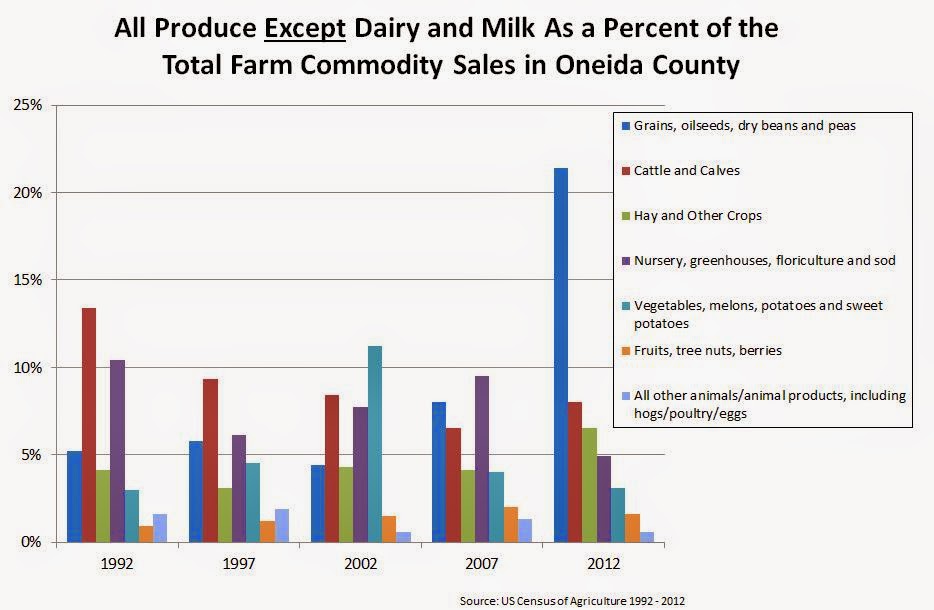 All Produce Except Dairy and Milk As a Percent of the Total Farm Commodity Sales in Oneida County

25%
20%
15%
10%
5%
0%

1992
1997
2002
2007
2012

Grains, oilseeds, dry beans and peas
Cattle and Calves
Hay and Other Crops
Nursery, greenhouses, floriculture and sod
Vegetables, melons, potatoes and sweet potatoes
Fruits, tree nuts, berries
All other animals/animal products, including hogs/poultry/eggs

Source: US Census of Agriculture 1992 - 2012